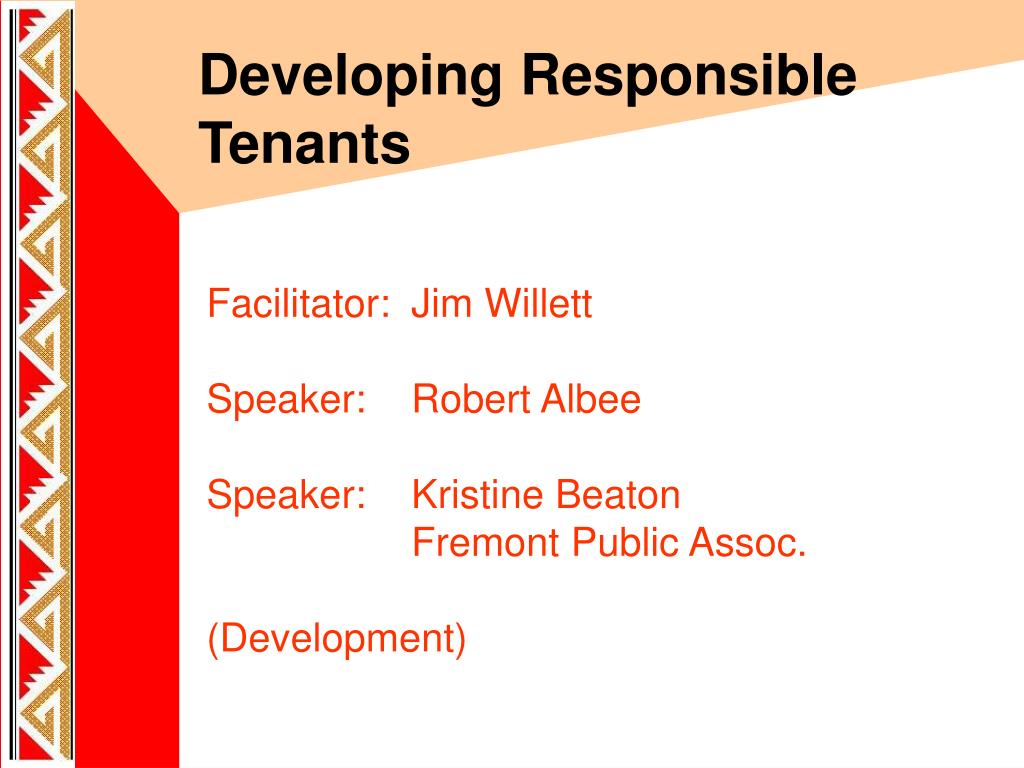 Developing Responsible Tenants

Facilitator: Jim Willett

Speaker: Robert Albee

Speaker: Kristine Beaton
Fremont Public Assoc.

(Development)